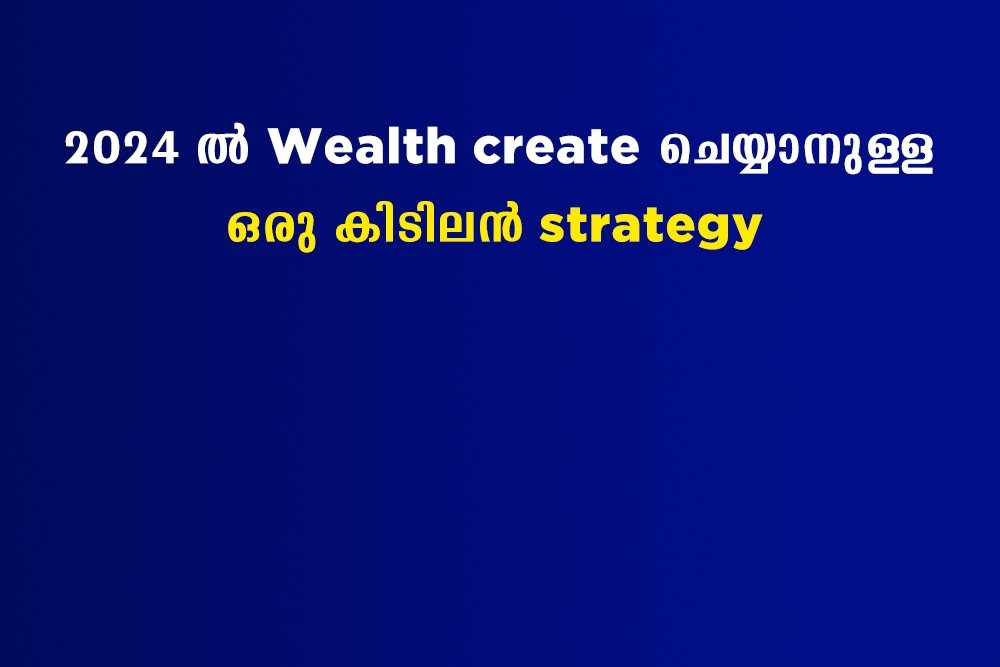 2024 ൽ Wealth create ചെയ്യാനുള്ള
ഒരു കിടിലൻ strategy